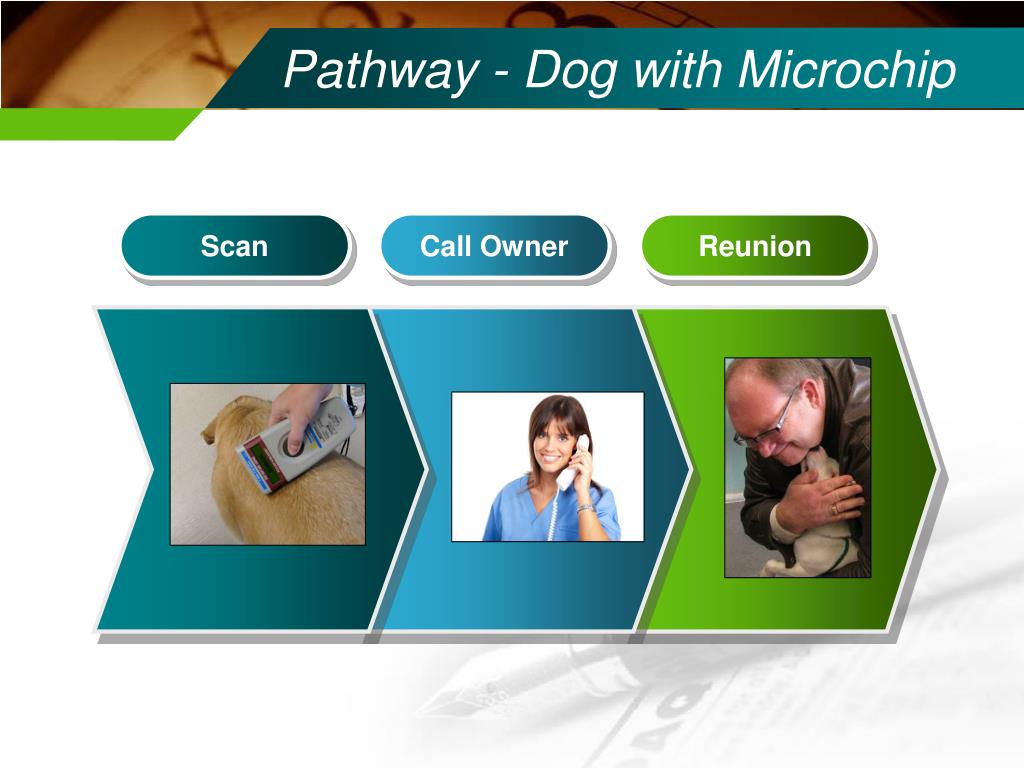 Pathway - Dog with Microchip

Scan

Call Owner

Reunion